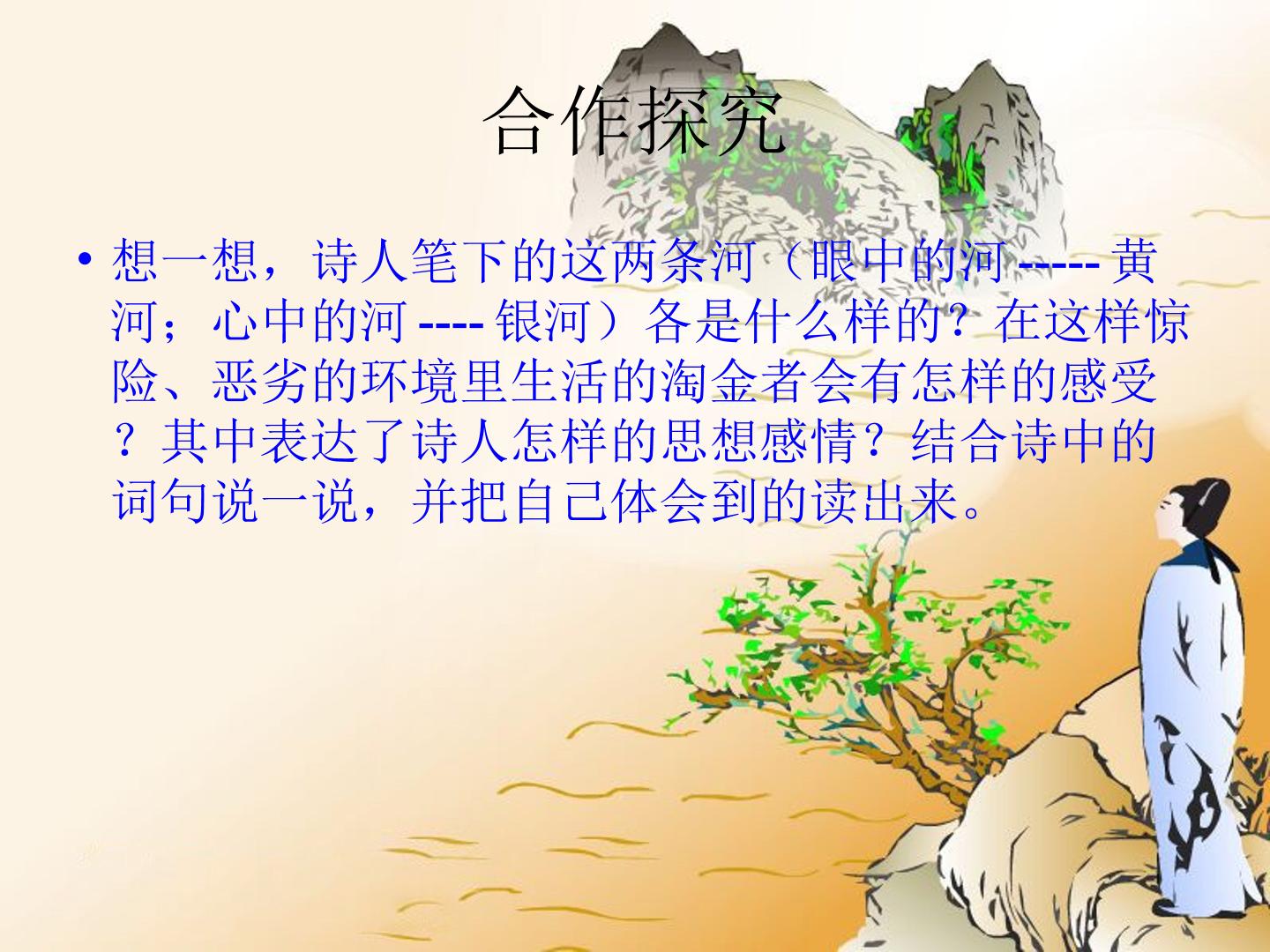 合作探究

• 想一想，诗人笔下的这两条河（眼中的河-----黄河；心中的河----银河）各是什么样的？在这样惊险、恶劣的环境里生活的淘金者会有怎样的感受？其中表达了诗人怎样的思想感情？结合诗中的词句说一说，并把自己体会到的读出来。